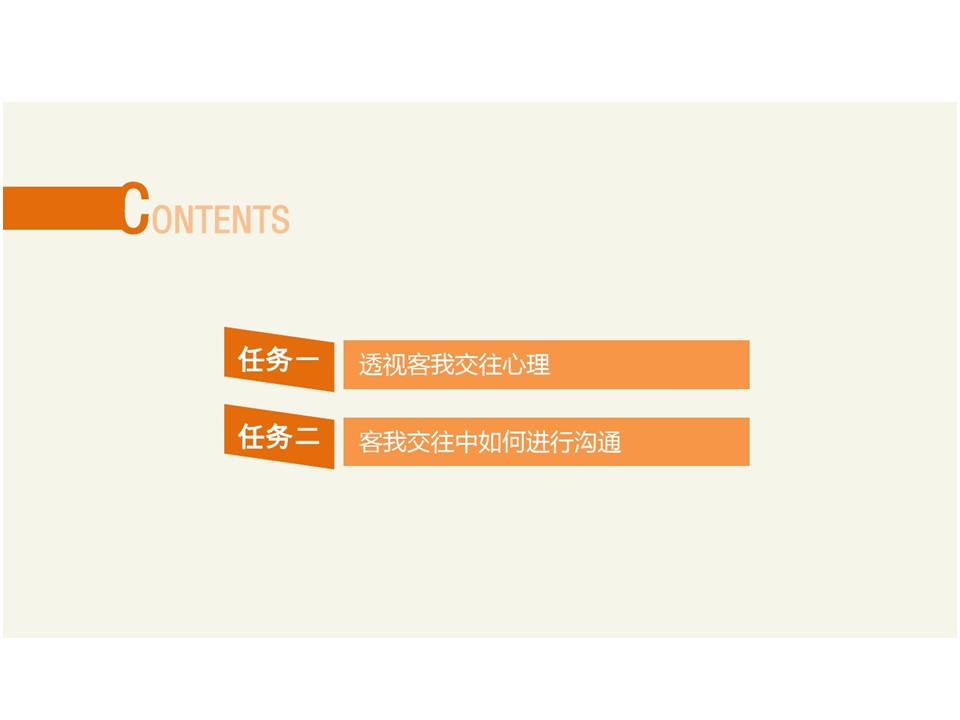 CONTENTS

任务一 透视客我交往心理

任务二 客我交往中如何进行沟通